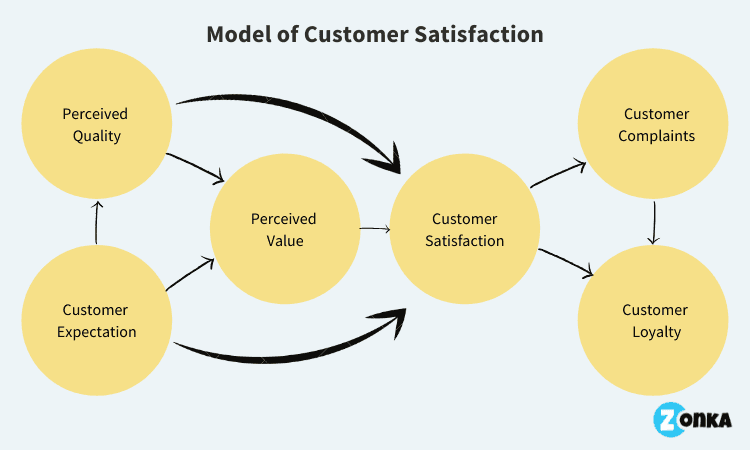 Model of Customer Satisfaction

Perceived Quality

Customer Expectation

Perceived Value

Customer Satisfaction

Customer Complaints

Customer Loyalty

ZONKA